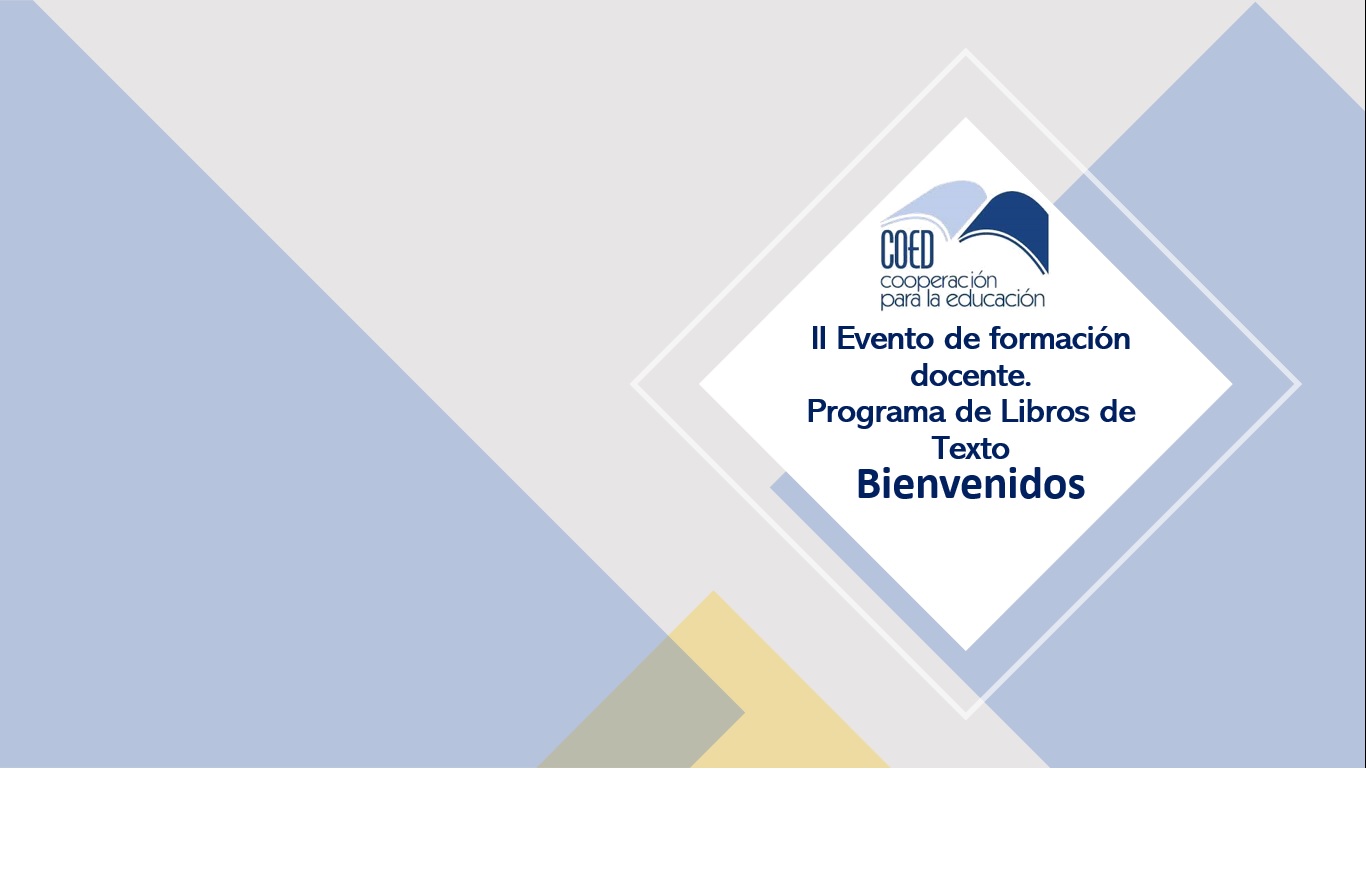 COED
cooperación
para la educación

II Evento de formación docente.
Programa de Libros de Texto
Bienvenidos